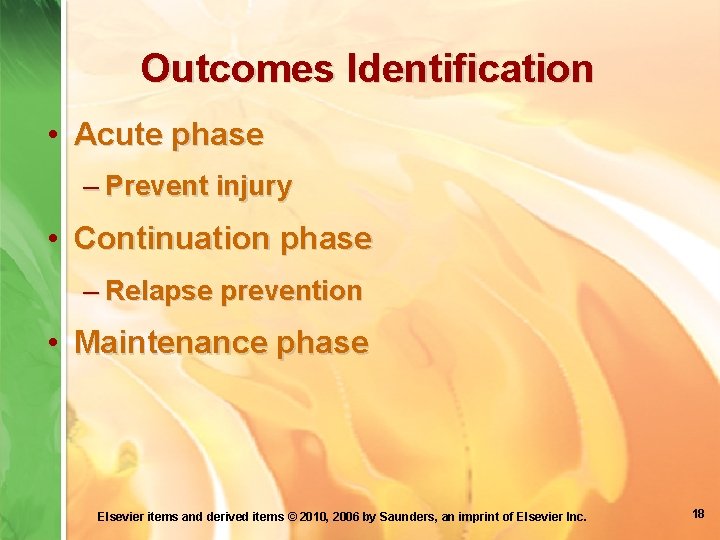 Outcomes Identification

• Acute phase
– Prevent injury
• Continuation phase
– Relapse prevention
• Maintenance phase

Elsevier items and derived items © 2010, 2006 by Saunders, an imprint of Elsevier Inc.

18